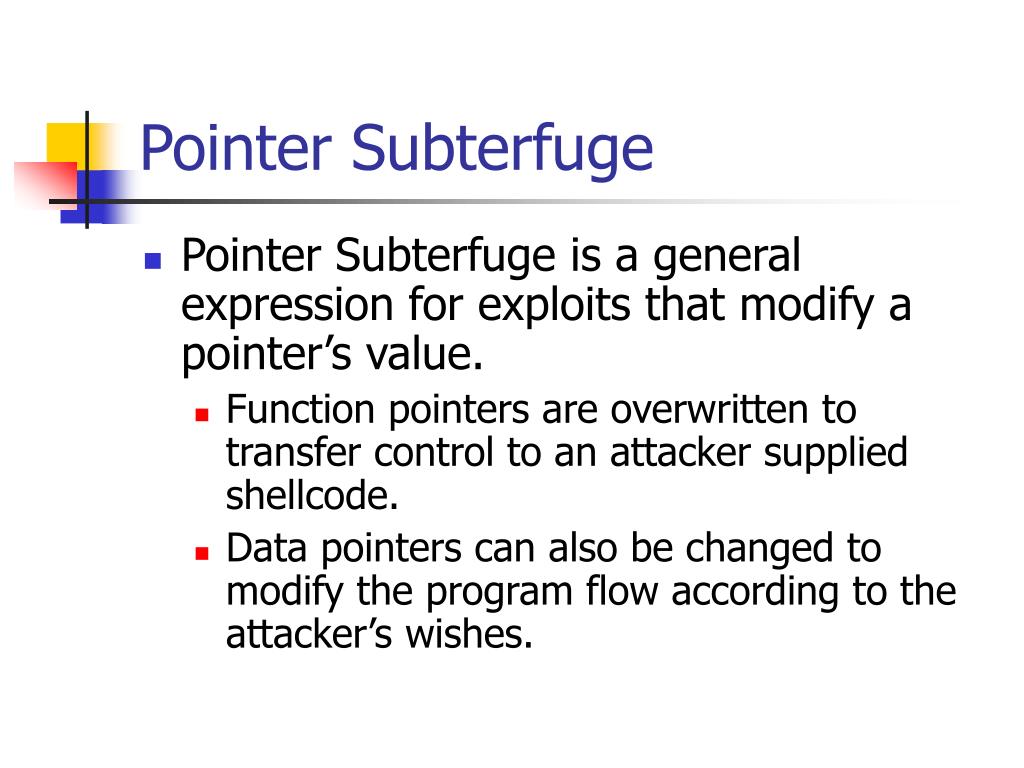 Pointer Subterfuge

- Pointer Subterfuge is a general expression for exploits that modify a pointer’s value.
  - Function pointers are overwritten to transfer control to an attacker supplied shellcode.
  - Data pointers can also be changed to modify the program flow according to the attacker’s wishes.